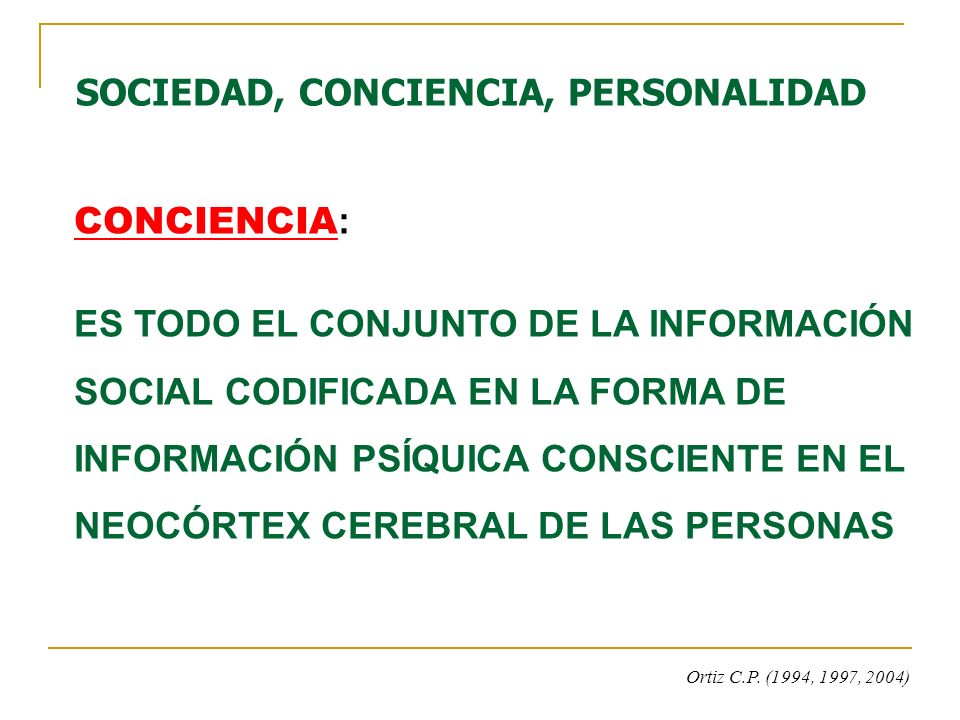 SOCIEDAD, CONCIENCIA, PERSONALIDAD

CONCIENCIA:

ES TODO EL CONJUNTO DE LA INFORMACIÓN SOCIAL CODIFICADA EN LA FORMA DE INFORMACIÓN PSÍQUICA CONSCIENTE EN EL NEOCÓRTEX CEREBRAL DE LAS PERSONAS

Ortiz C.P. (1994, 1997, 2004)